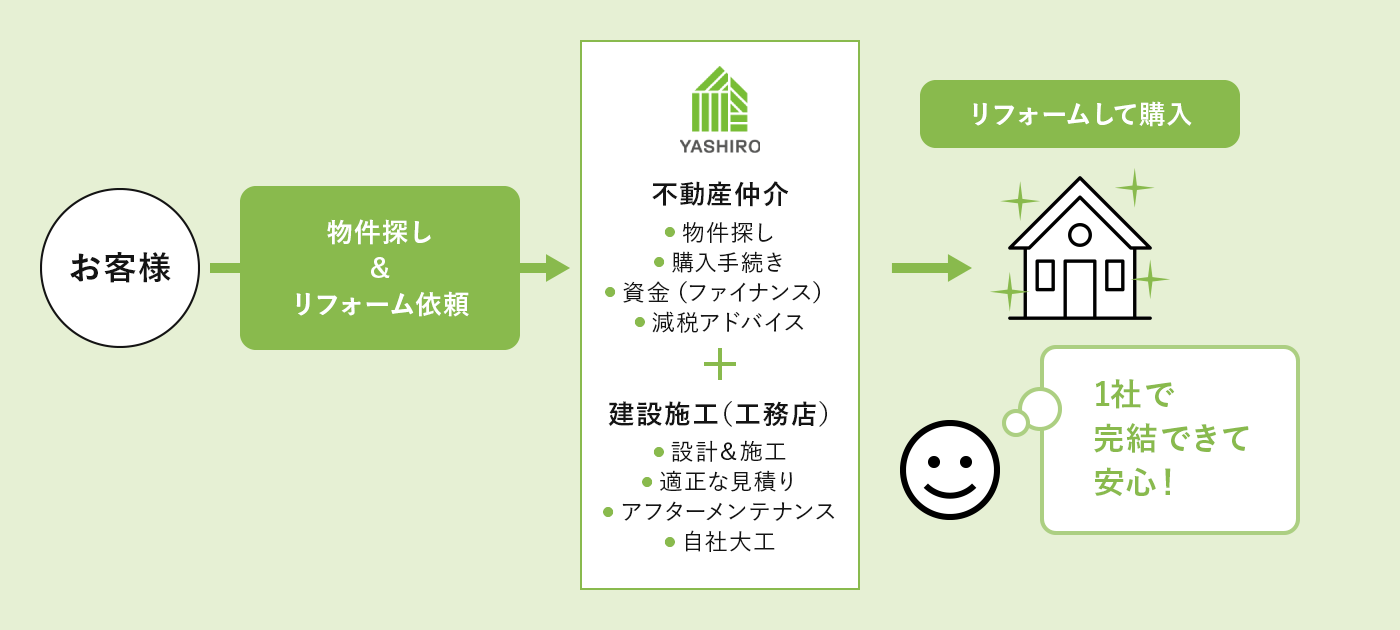 お客様

物件探し
＆
リフォーム依頼

YASHIRO

不動産仲介
● 物件探し
● 購入手続き
● 資金（ファイナンス）
● 減税アドバイス

＋

建設施工（工務店）
● 設計＆施工
● 適正な見積り
● アフターメンテナンス
● 自社大工

リフォームして購入

1社で
完結できて
安心！